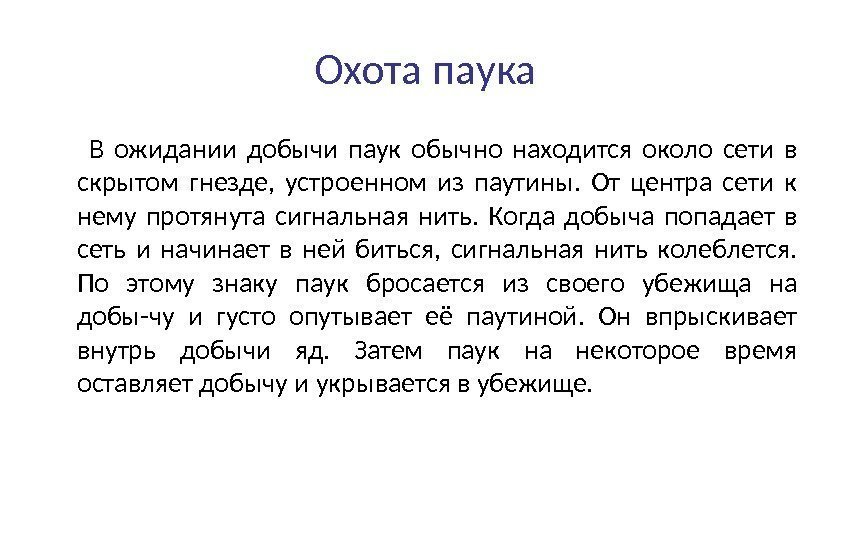 Охота паука

В ожидании добычи паук обычно находится около сети в скрытом гнезде, устроенном из паутины. От центра сети к нему протянута сигнальная нить. Когда добыча попадает в сеть и начинает в ней биться, сигнальная нить колеблется. По этому знаку паук бросается из своего убежища на добы-чу и густо опутывает её паутиной. Он впрыскивает внутрь добычи яд. Затем паук на некоторое время оставляет добычу и укрывается в убежище.